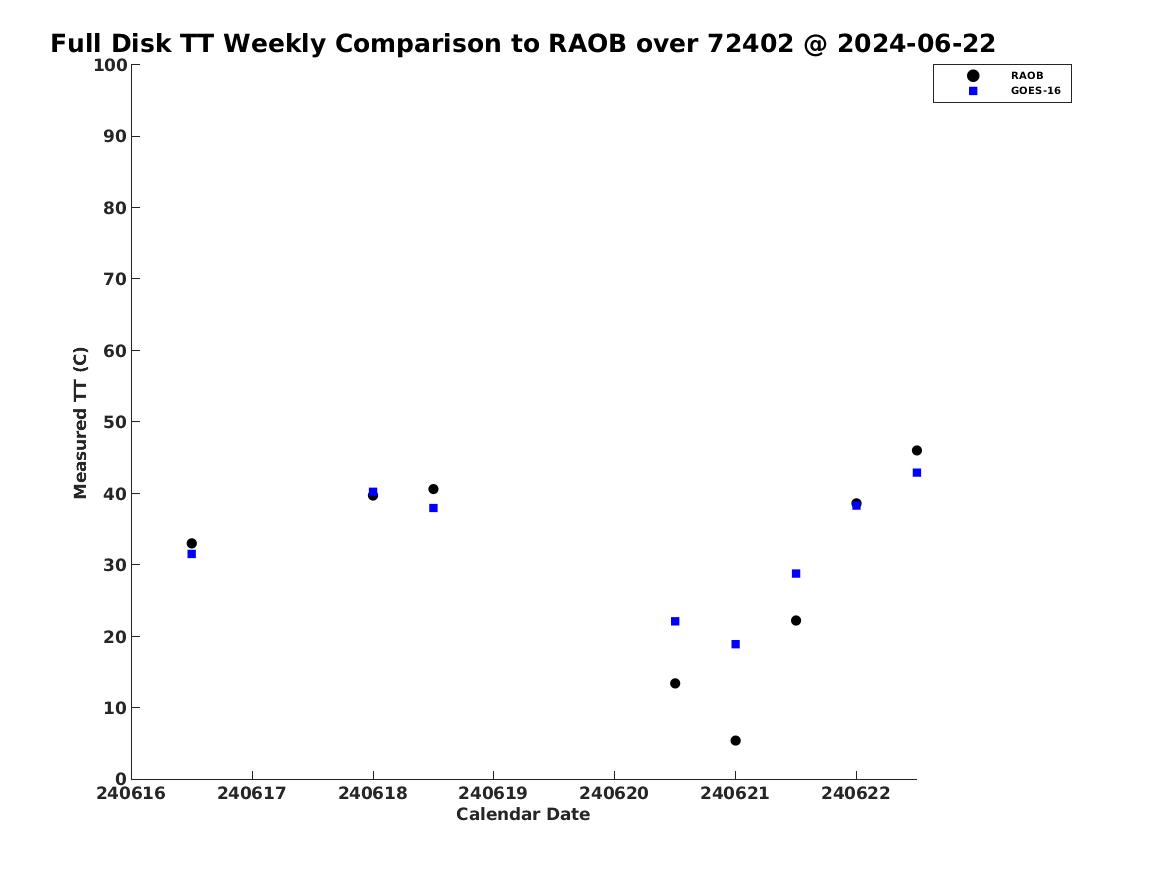 Full Disk TT Weekly Comparison to RAOB over 72402 @ 2024-06-22

RAOB
GOES-16

Measured TT (C)

100
90
80
70
60
50
40
30
20
10
0

240616
240617
240618
240619
240620
240621
240622

Calendar Date